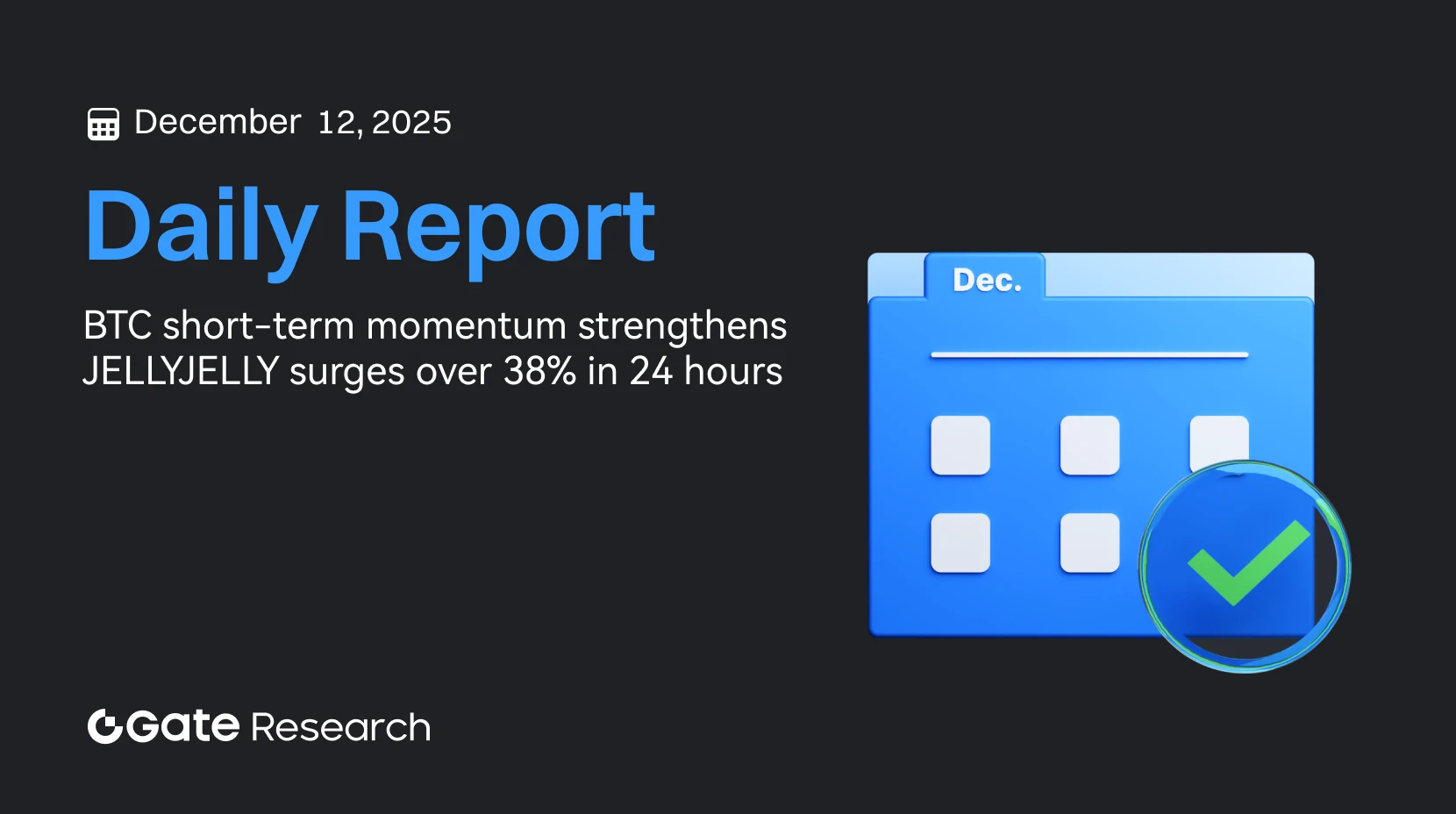 December 12, 2025

Daily Report

BTC short-term momentum strengthens
JELLYJELLY surges over 38% in 24 hours

Dec.

Gate Research